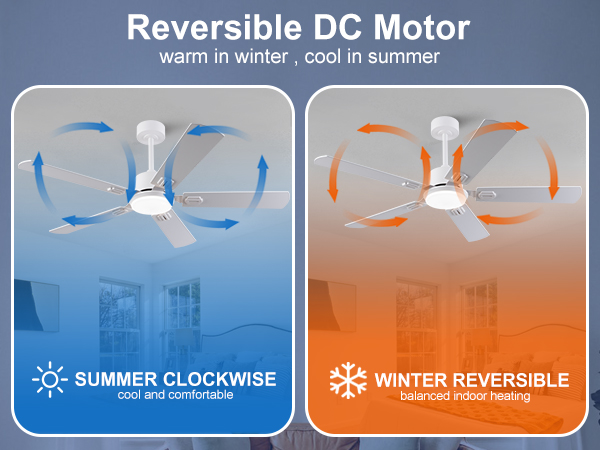 Reversible DC Motor
warm in winter , cool in summer

SUMMER CLOCKWISE
cool and comfortable

WINTER REVERSIBLE
balanced indoor heating